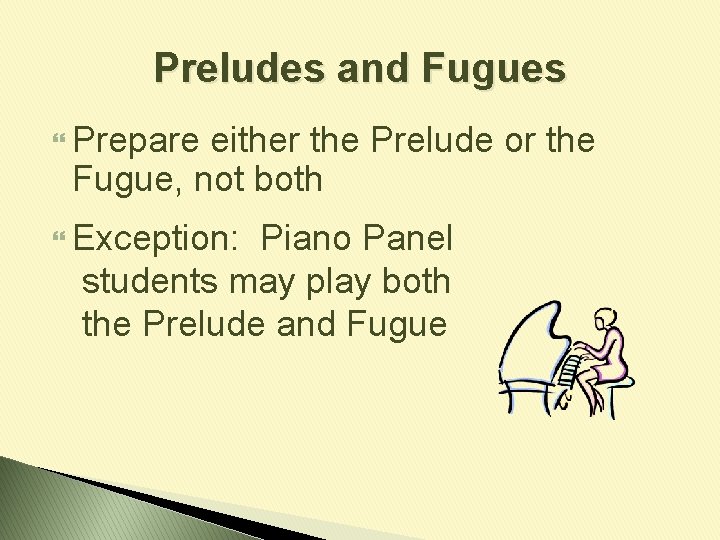 Preludes and Fugues

Prepare either the Prelude or the Fugue, not both

Exception: Piano Panel students may play both the Prelude and Fugue